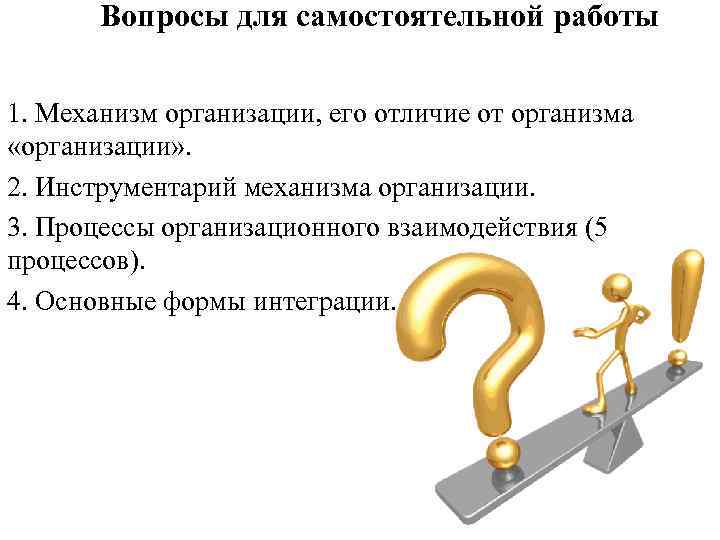 Вопросы для самостоятельной работы

1. Механизм организации, его отличие от организма «организации».

2. Инструментарий механизма организации.

3. Процессы организационного взаимодействия (5 процессов).

4. Основные формы интеграции.